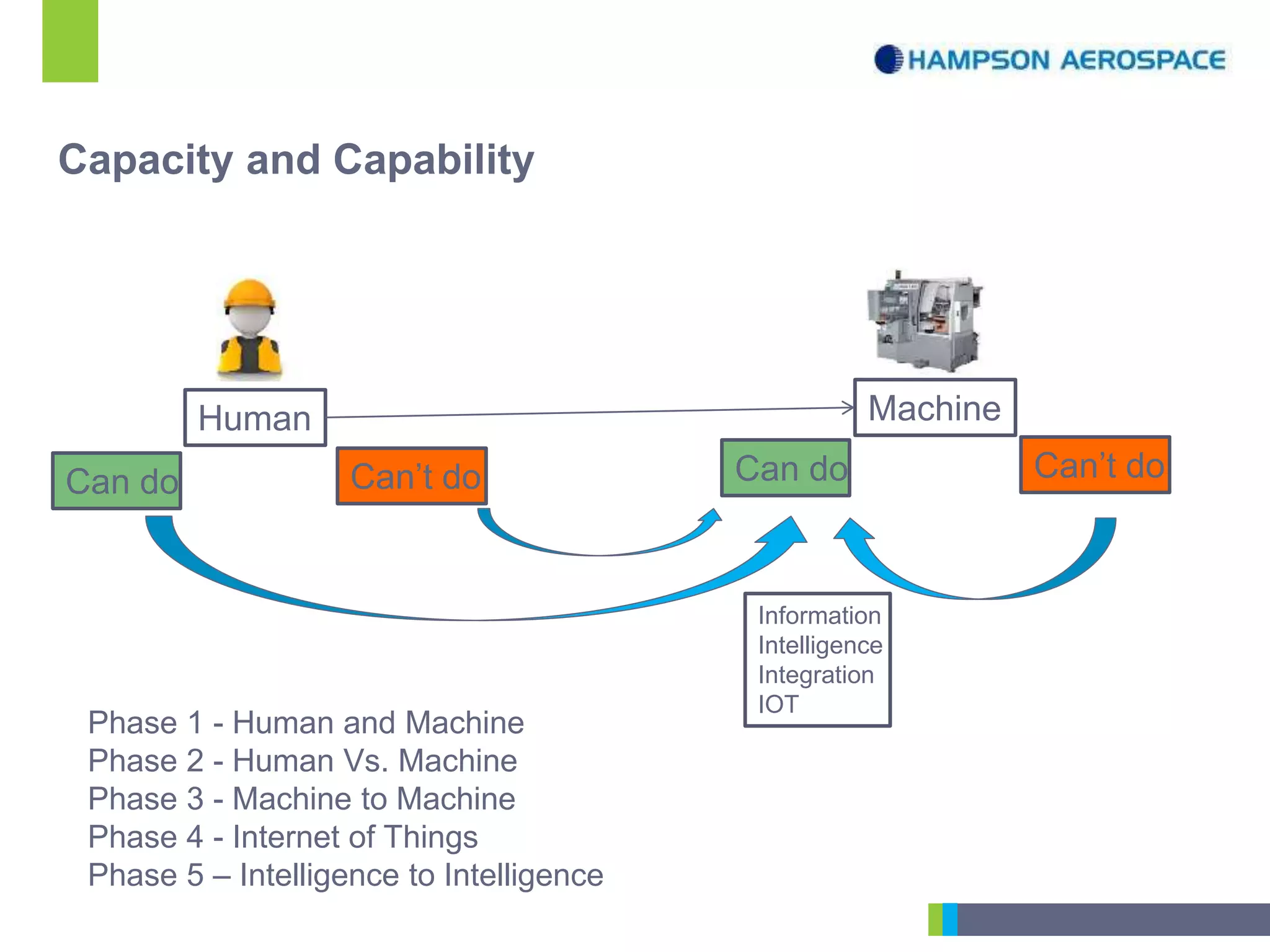 HAMPSON AEROSPACE

Capacity and Capability

Human

Machine

Can do

Can't do

Can do

Can't do

Information
Intelligence
Integration
IOT

Phase 1 - Human and Machine
Phase 2 - Human Vs. Machine
Phase 3 - Machine to Machine
Phase 4 - Internet of Things
Phase 5 – Intelligence to Intelligence